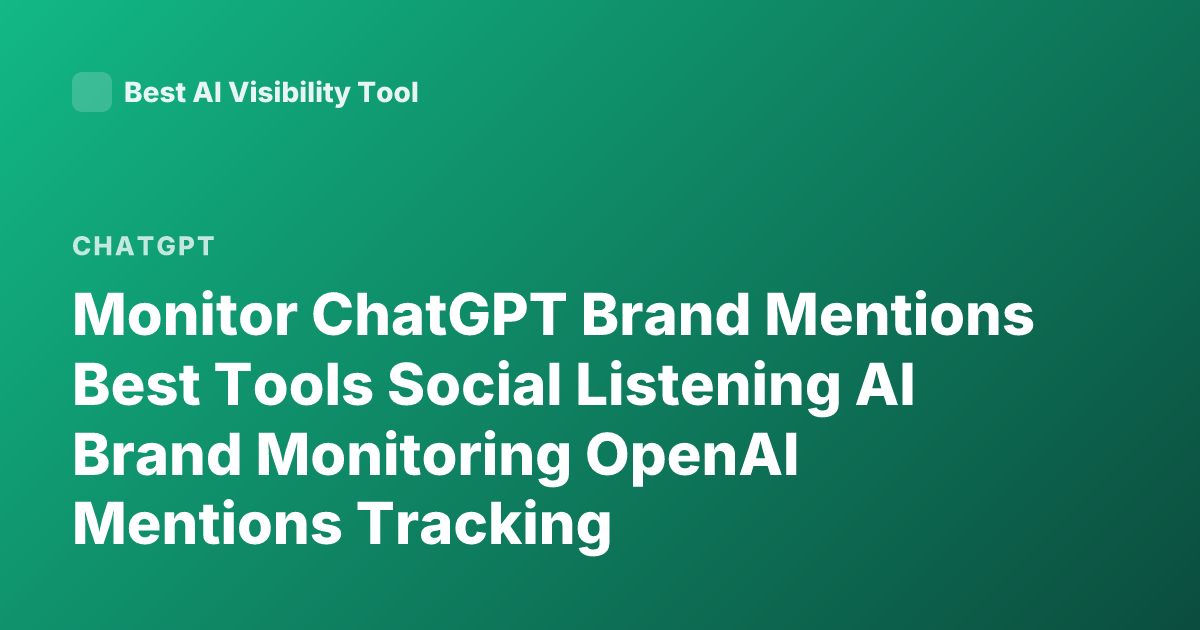 Best AI Visibility Tool

CHATGPT

Monitor ChatGPT Brand Mentions Best Tools Social Listening AI Brand Monitoring OpenAI Mentions Tracking